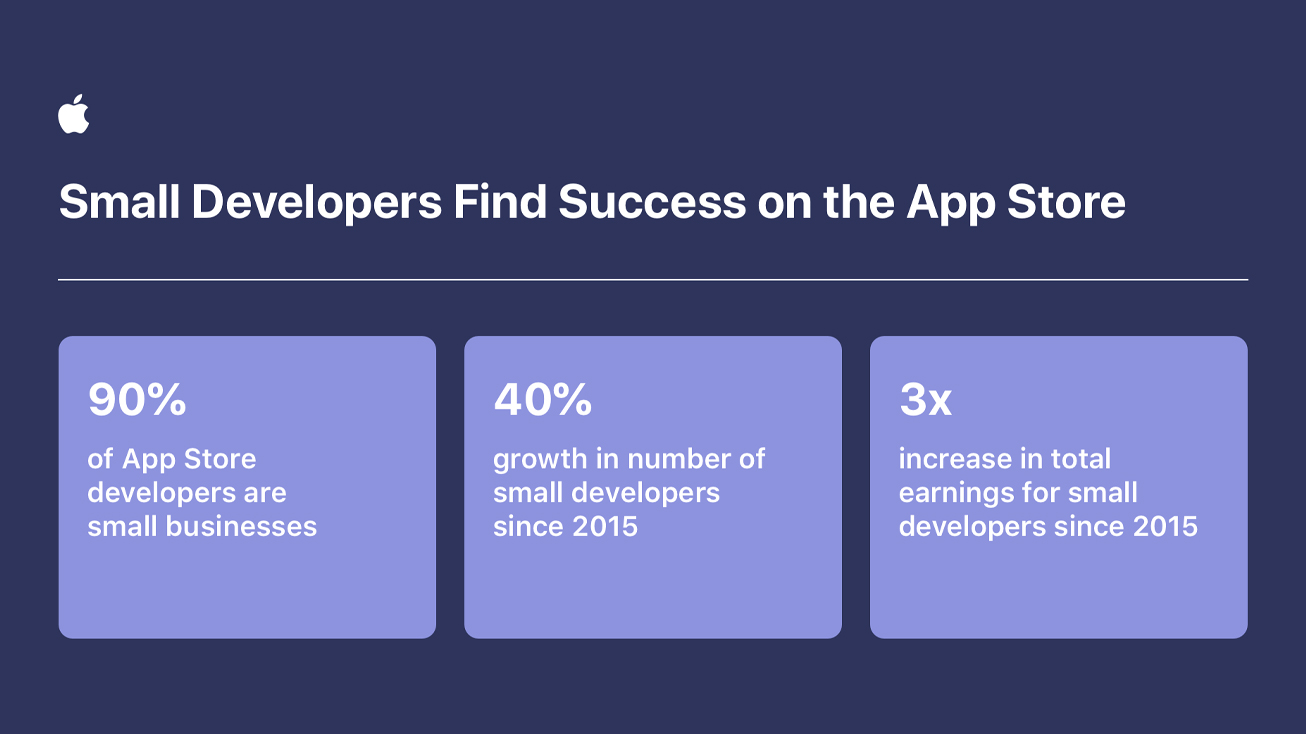 Small Developers Find Success on the App Store

90%
of App Store developers are small businesses

40%
growth in number of small developers since 2015

3x
increase in total earnings for small developers since 2015